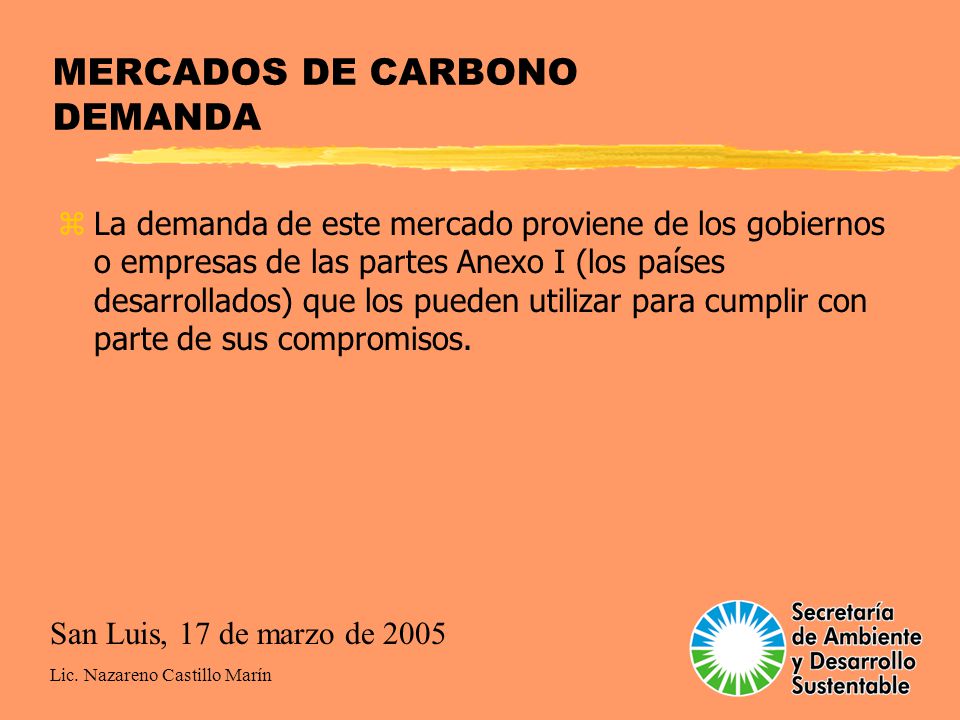 MERCADOS DE CARBONO
DEMANDA

La demanda de este mercado proviene de los gobiernos o empresas de las partes Anexo I (los países desarrollados) que los pueden utilizar para cumplir con parte de sus compromisos.

San Luis, 17 de marzo de 2005

Lic. Nazareno Castillo Marín

Secretaría de Ambiente y Desarrollo Sustentable